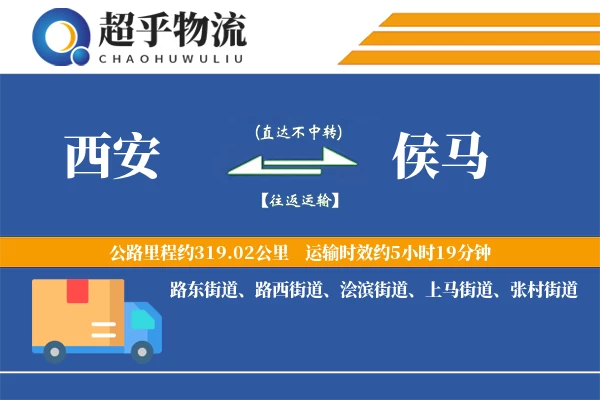 超乎物流
CHAOHUWULIU

西安

(直达不中转)

【往返运输】

侯马

公路里程约319.02公里　运输时效约5小时19分钟

路东街道、路西街道、浍滨街道、上马街道、张村街道